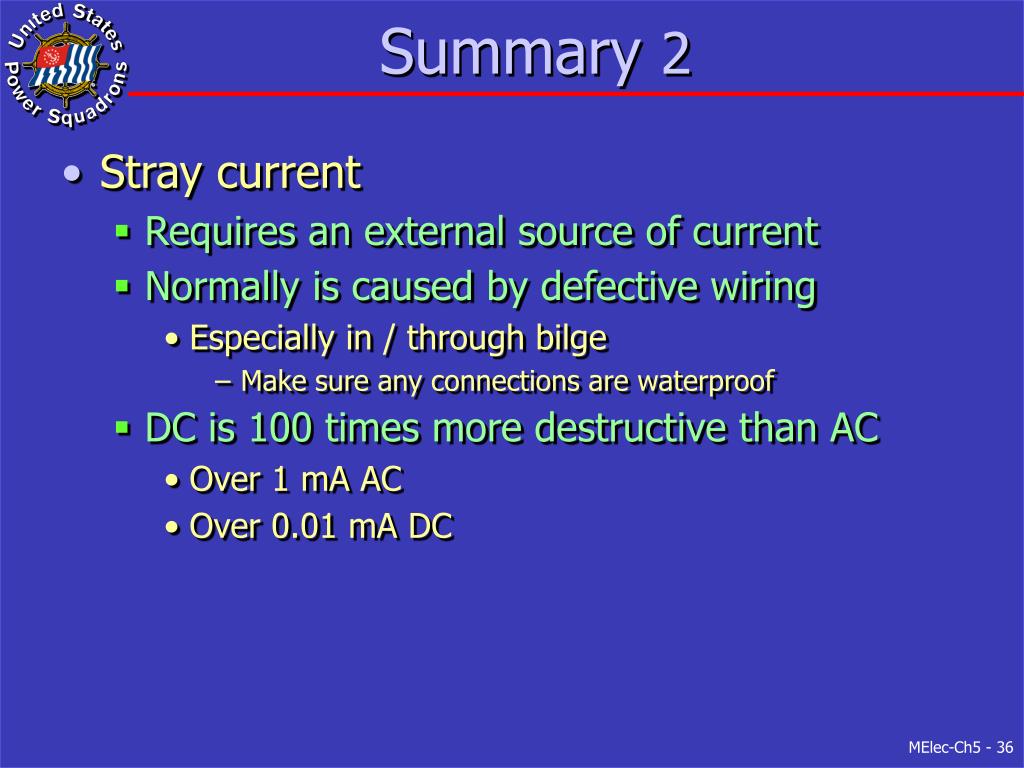 United States Power Squadrons

Summary 2

• Stray current
▪ Requires an external source of current
▪ Normally is caused by defective wiring
• Especially in / through bilge
– Make sure any connections are waterproof
▪ DC is 100 times more destructive than AC
• Over 1 mA AC
• Over 0.01 mA DC

MElec-Ch5 - 36